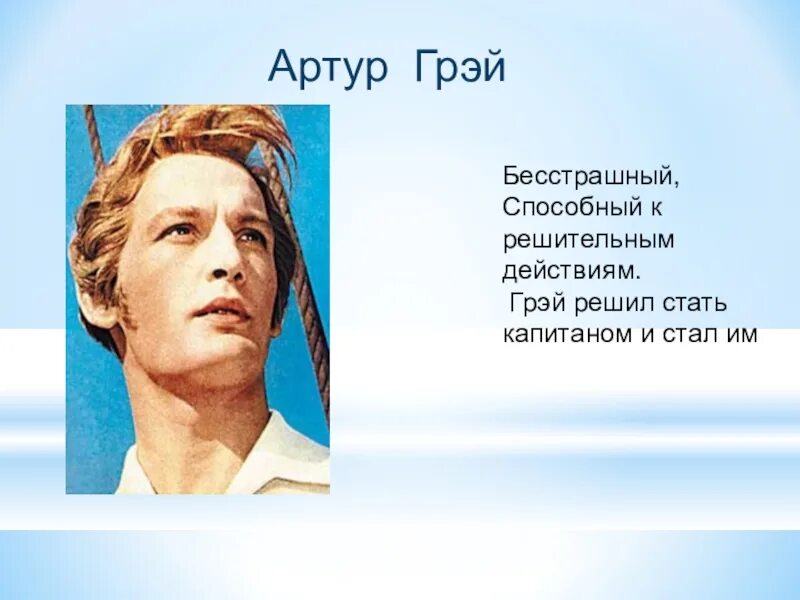 Артур Грэй

Бесстрашный, Способный к решительным действиям.
Грэй решил стать капитаном и стал им